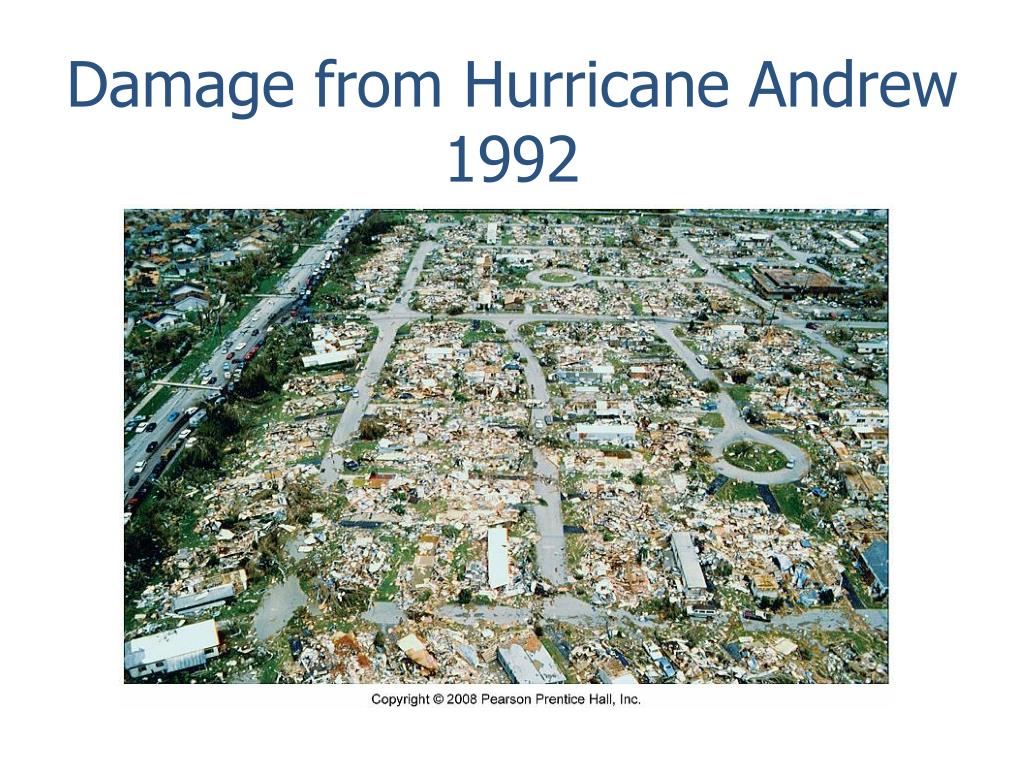 Damage from Hurricane Andrew 1992

Copyright © 2008 Pearson Prentice Hall, Inc.